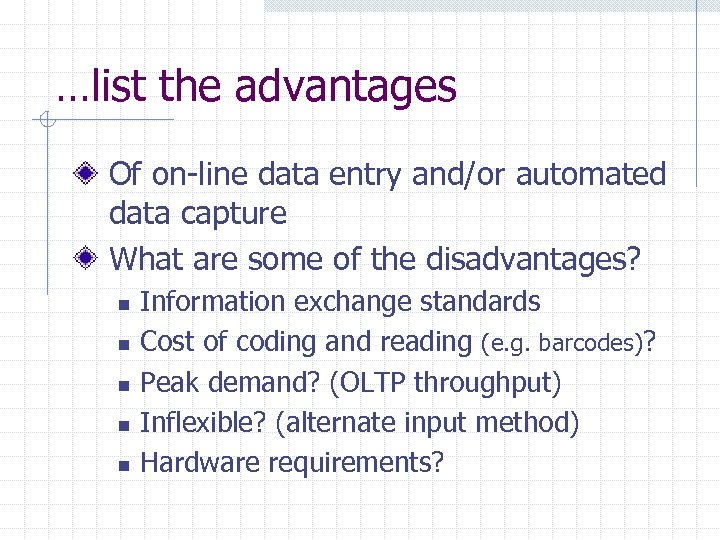 …list the advantages

Of on-line data entry and/or automated data capture

What are some of the disadvantages?

Information exchange standards

Cost of coding and reading (e.g. barcodes)?

Peak demand? (OLTP throughput)

Inflexible? (alternate input method)

Hardware requirements?